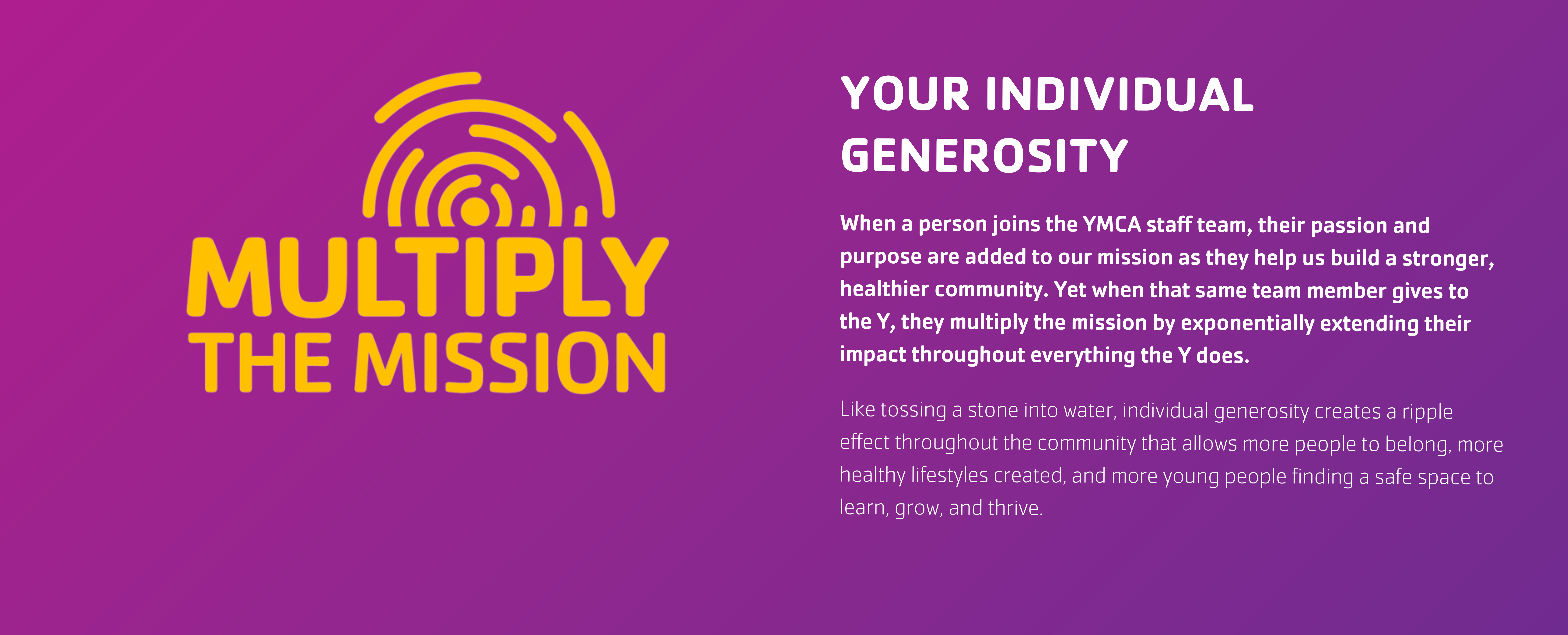 MULTIPLY THE MISSION

YOUR INDIVIDUAL GENEROSITY

When a person joins the YMCA staff team, their passion and purpose are added to our mission as they help us build a stronger, healthier community. Yet when that same team member gives to the Y, they multiply the mission by exponentially extending their impact throughout everything the Y does.

Like tossing a stone into water, individual generosity creates a ripple effect throughout the community that allows more people to belong, more healthy lifestyles created, and more young people finding a safe space to learn, grow, and thrive.